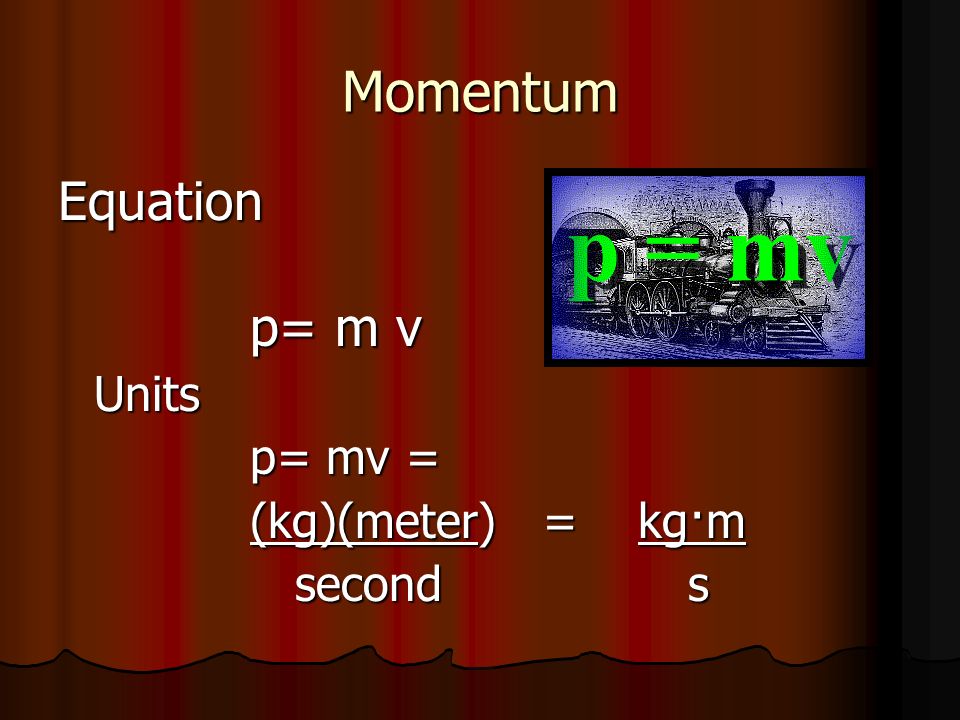 Momentum

Equation

p = mv

p= m v

Units

p= mv =

$\frac{(kg)(meter)}{second} = \frac{kg \cdot m}{s}$